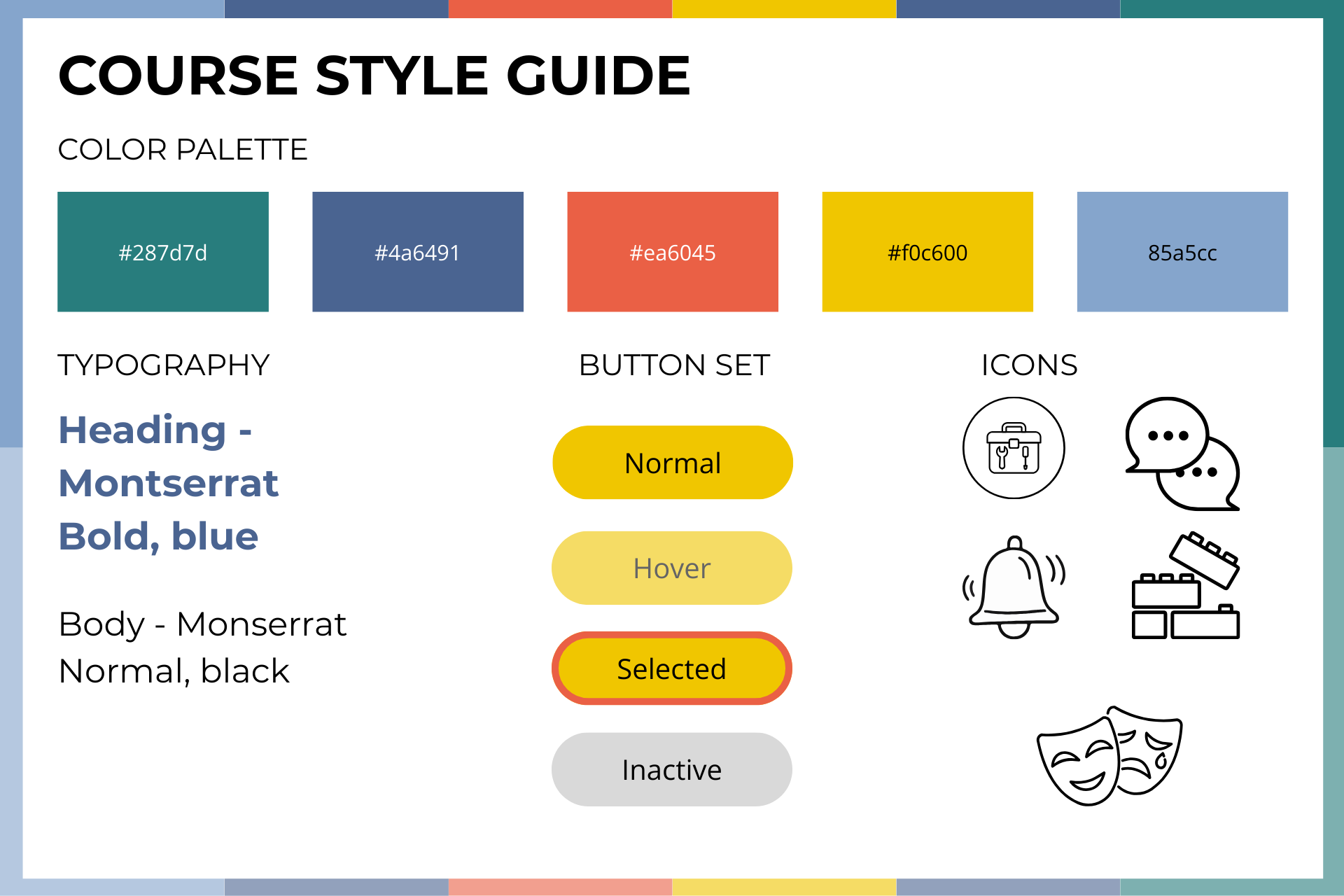 COURSE STYLE GUIDE

COLOR PALETTE

#287d7d

#4a6491

#ea6045

#f0c600

85a5cc

TYPOGRAPHY

Heading - Montserrat Bold, blue

Body - Monserrat Normal, black

BUTTON SET

Normal

Hover

Selected

Inactive

ICONS